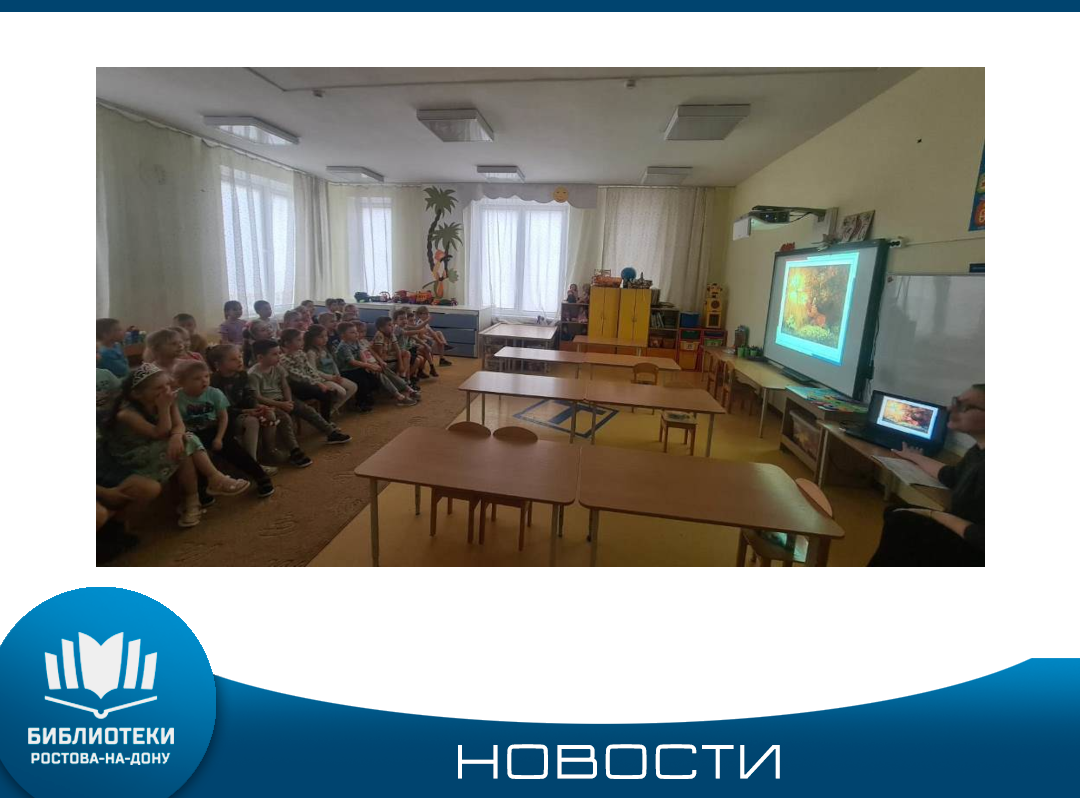 БИБЛИОТЕКИ
РОСТОВА-НА-ДОНУ

НОВОСТИ